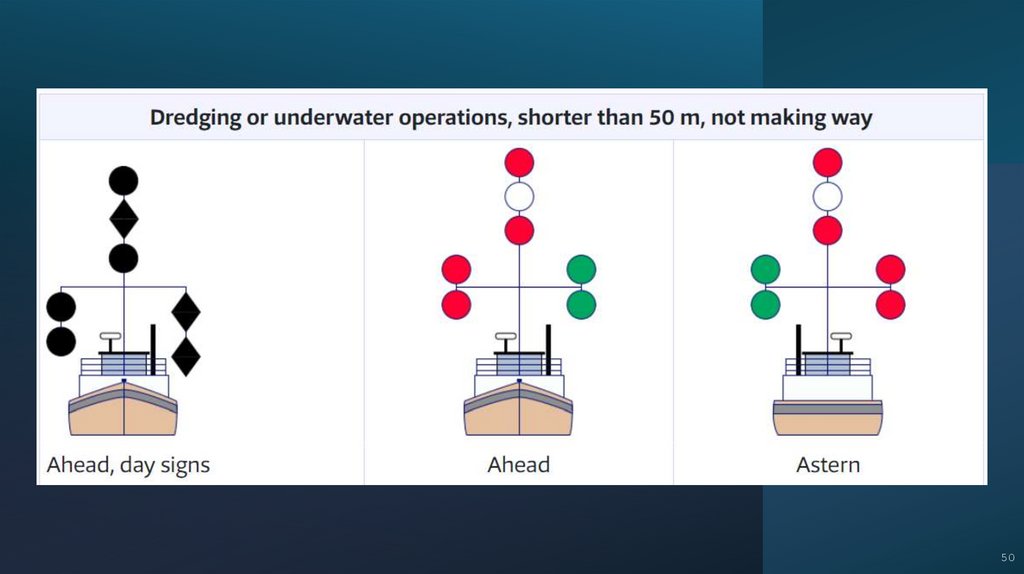 Dredging or underwater operations, shorter than 50 m, not making way

Ahead, day signs

Ahead

Astern

50